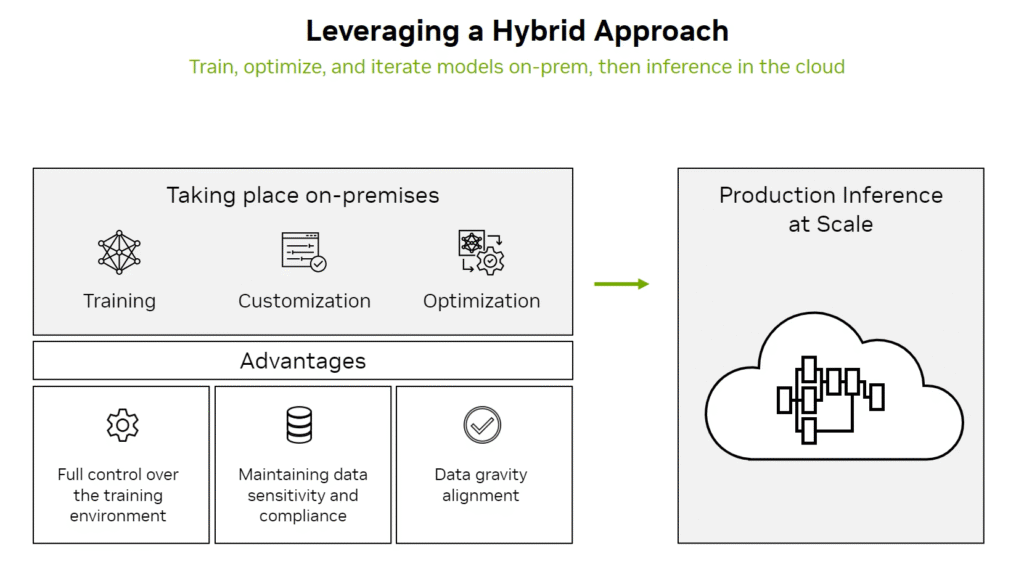 Leveraging a Hybrid Approach

Train, optimize, and iterate models on-prem, then inference in the cloud

Taking place on-premises

Training

Customization

Optimization

Advantages

Full control over the training environment

Maintaining data sensitivity and compliance

Data gravity alignment

Production Inference at Scale